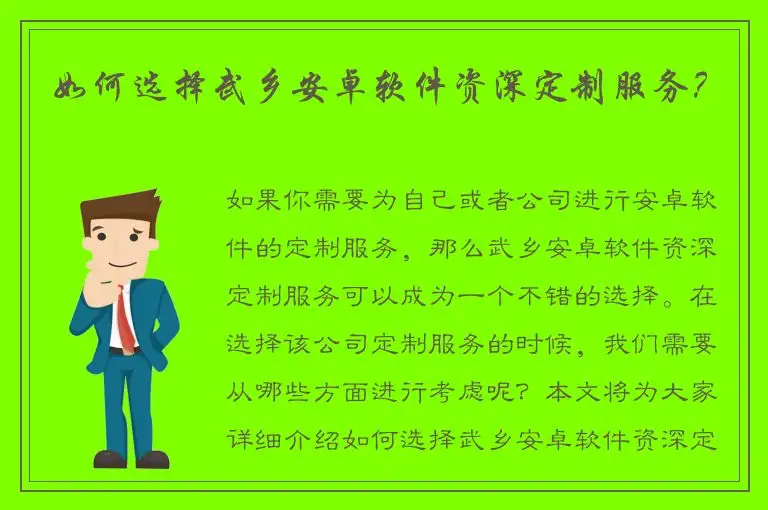 如何选择武乡安卓软件资深定制服务？

如果你需要为自己或者公司进行安卓软件的定制服务，那么武乡安卓软件资深定制服务可以成为一个不错的选择。在选择该公司定制服务的时候，我们需要从哪些方面进行考虑呢？本文将为大家详细介绍如何选择武乡安卓软件资深定